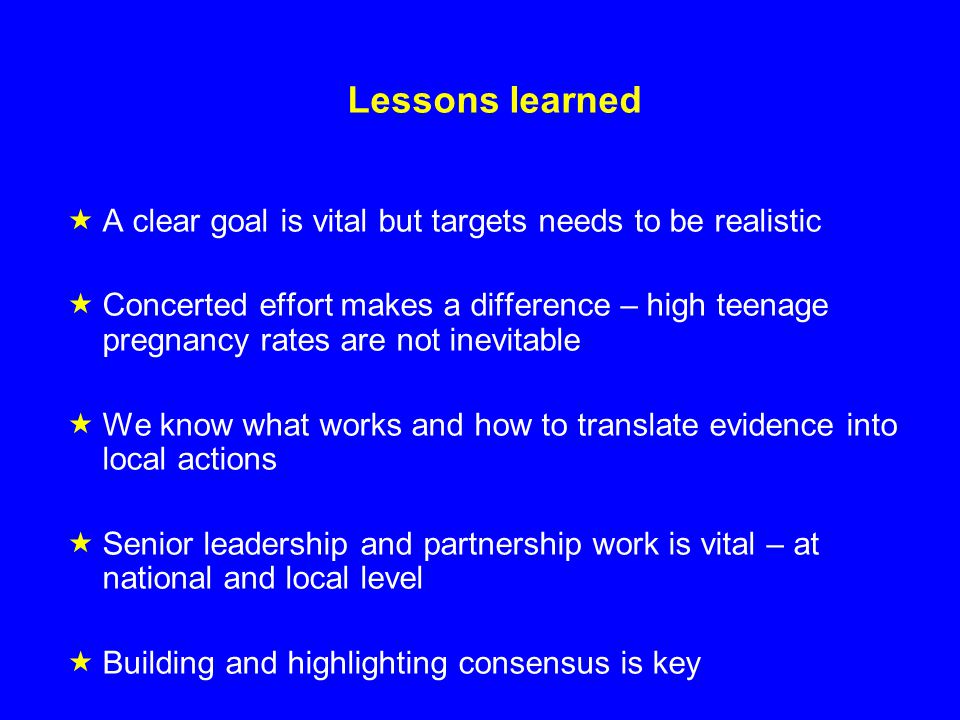 Lessons learned

★ A clear goal is vital but targets needs to be realistic

★ Concerted effort makes a difference – high teenage pregnancy rates are not inevitable

★ We know what works and how to translate evidence into local actions

★ Senior leadership and partnership work is vital – at national and local level

★ Building and highlighting consensus is key